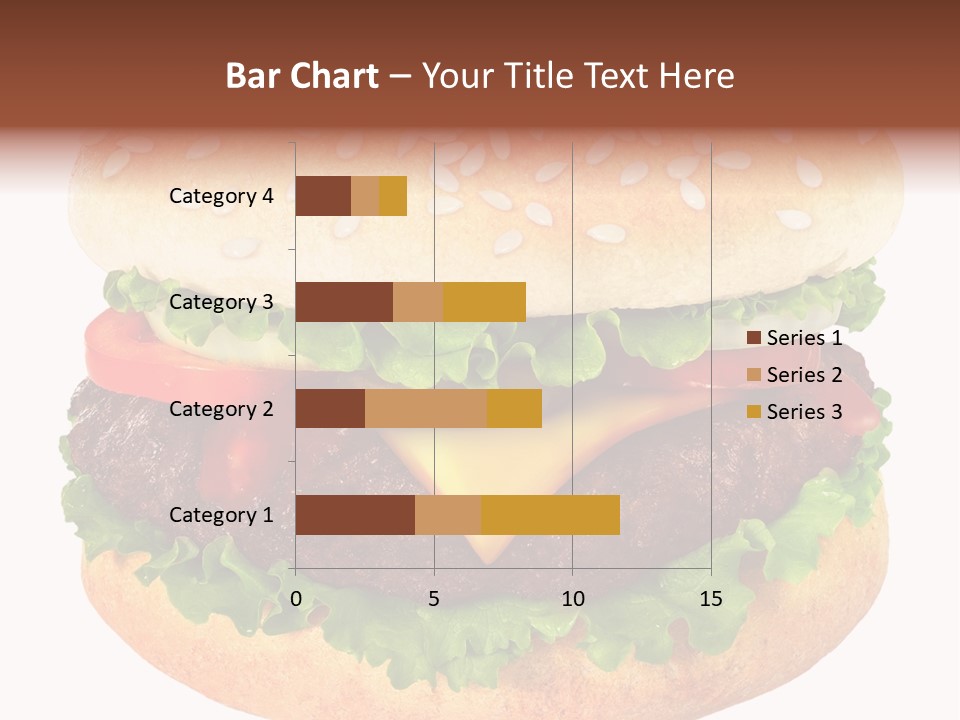 Bar Chart – Your Title Text Here

Category 4
Category 3
Category 2
Category 1

0
5
10
15

Series 1
Series 2
Series 3